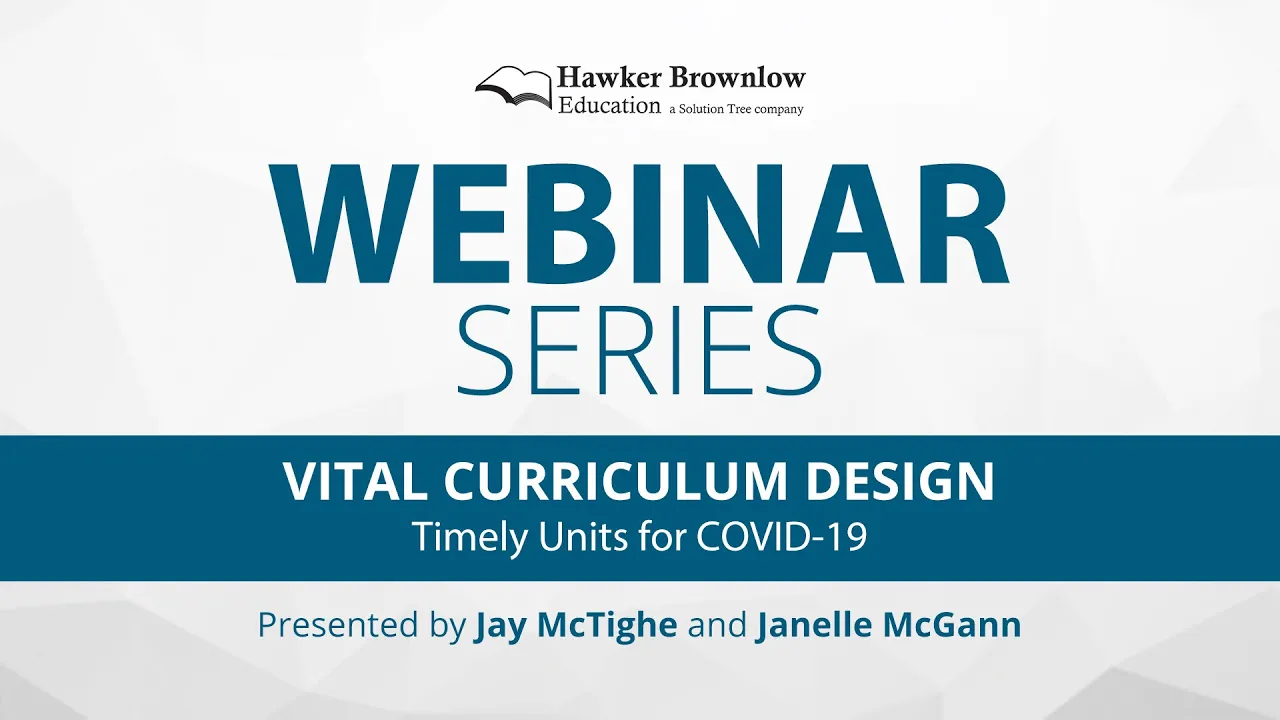 Hawker Brownlow Education a Solution Tree company

WEBINAR
SERIES

VITAL CURRICULUM DESIGN
Timely Units for COVID-19

Presented by Jay McTighe and Janelle McGann